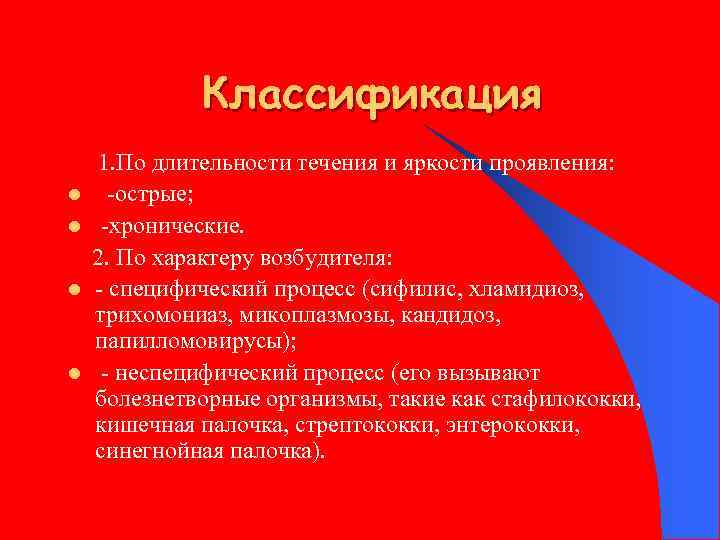 Классификация

1.По длительности течения и яркости проявления:

-острые;

-хронические.

2. По характеру возбудителя:

- специфический процесс (сифилис, хламидиоз, трихомониаз, микоплазмозы, кандидоз, папилломовирусы);

- неспецифический процесс (его вызывают болезнетворные организмы, такие как стафилококки, кишечная палочка, стрептококки, энтерококки, синегнойная палочка).